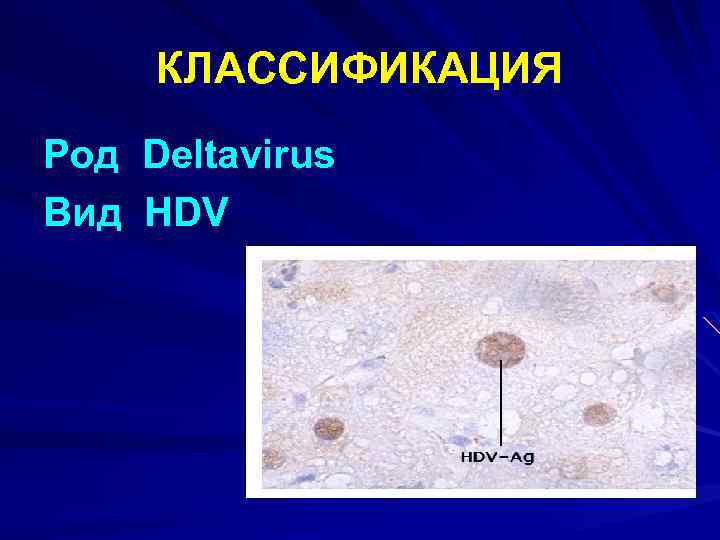 КЛАССИФИКАЦИЯ

Род Deltavirus

Вид HDV

HDV-Ag